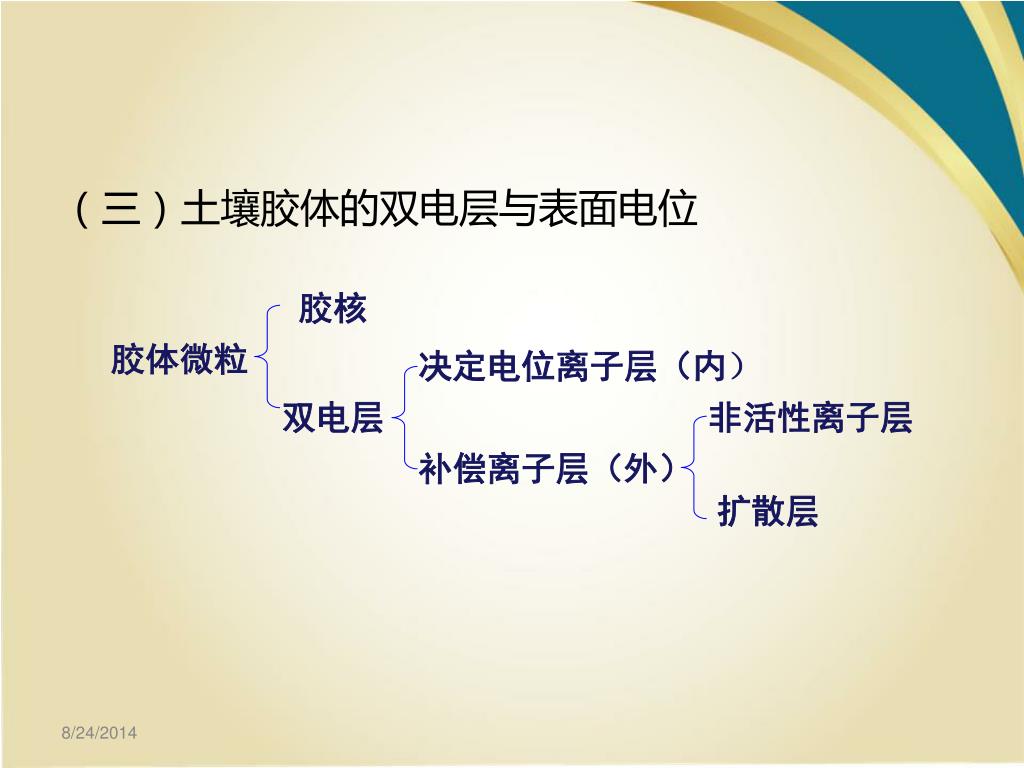 （三）土壤胶体的双电层与表面电位

胶体微粒

胶核

双电层

决定电位离子层（内）

补偿离子层（外）

非活性离子层

扩散层

8/24/2014